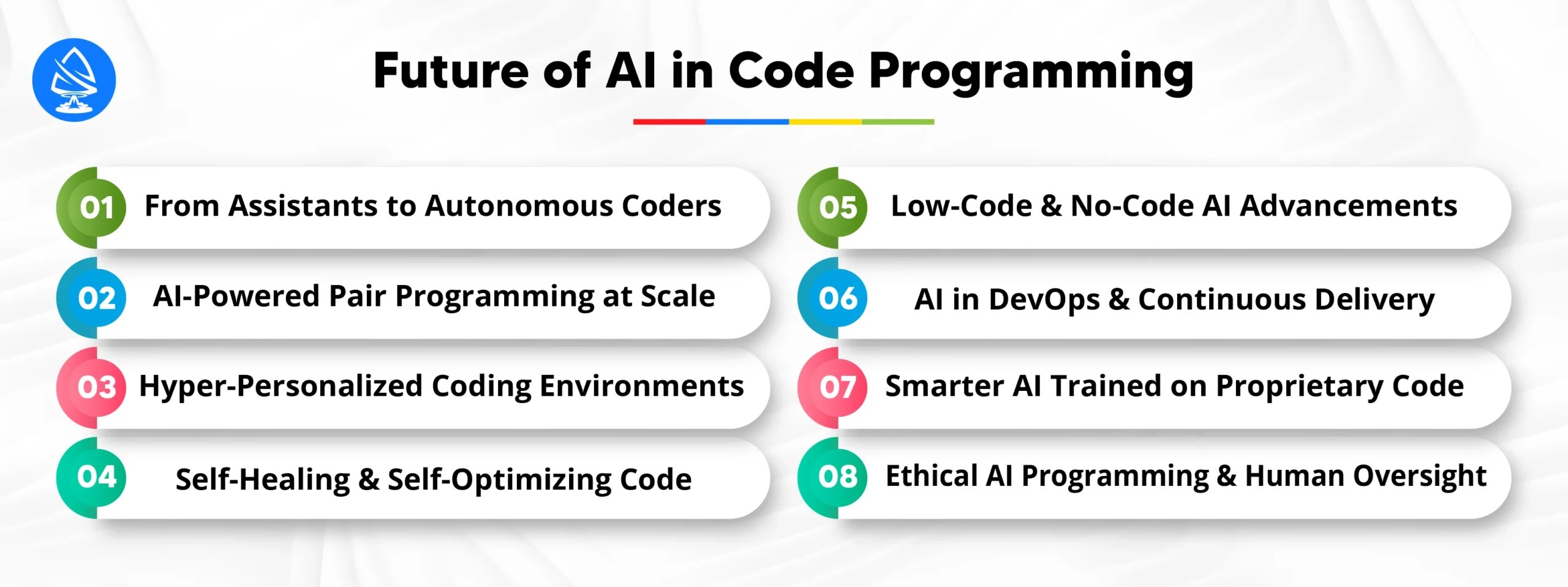 Future of AI in Code Programming

01 From Assistants to Autonomous Coders

02 AI-Powered Pair Programming at Scale

03 Hyper-Personalized Coding Environments

04 Self-Healing & Self-Optimizing Code

05 Low-Code & No-Code AI Advancements

06 AI in DevOps & Continuous Delivery

07 Smarter AI Trained on Proprietary Code

08 Ethical AI Programming & Human Oversight